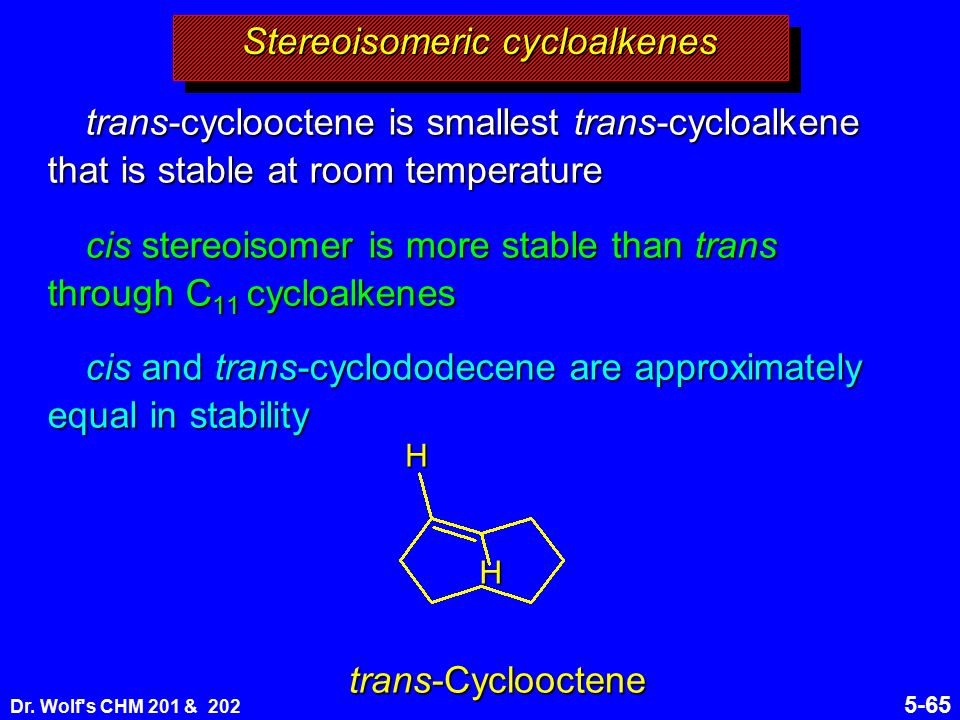 Stereoisomeric cycloalkenes

trans-cyclooctene is smallest trans-cycloalkene that is stable at room temperature

cis stereoisomer is more stable than trans through $C_{11}$ cycloalkenes

cis and trans-cyclododecene are approximately equal in stability

H

H

trans-Cyclooctene

Dr. Wolf's CHM 201 & 202

5-65